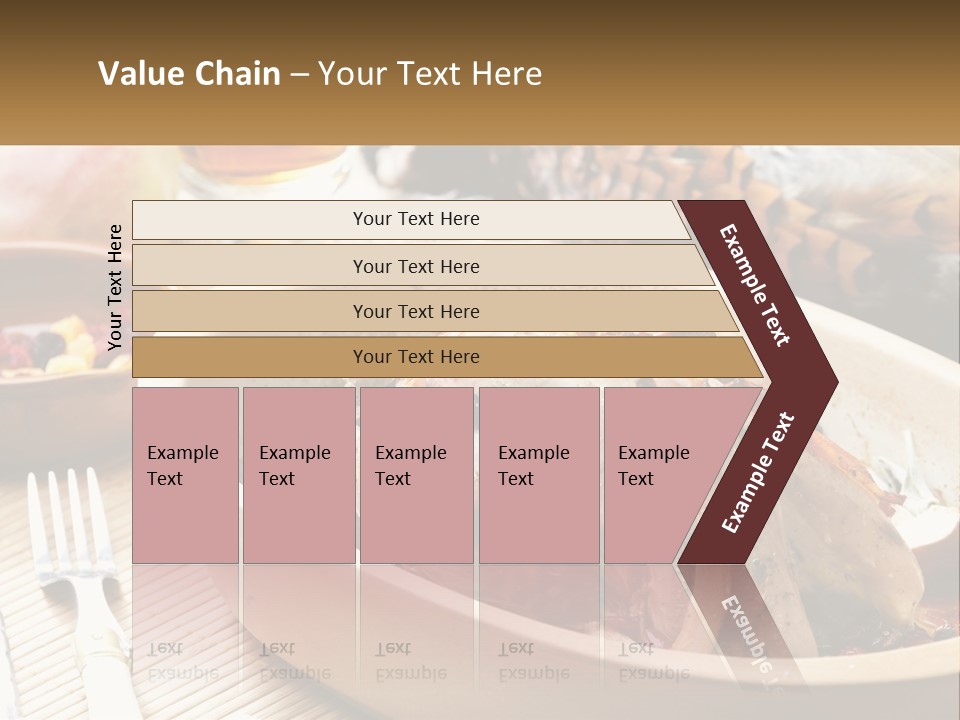 Value Chain – Your Text Here

Your Text Here

Your Text Here

Your Text Here

Your Text Here

Your Text Here

Example Text

Example Text

Example Text

Example Text

Example Text

Example Text

Example Text